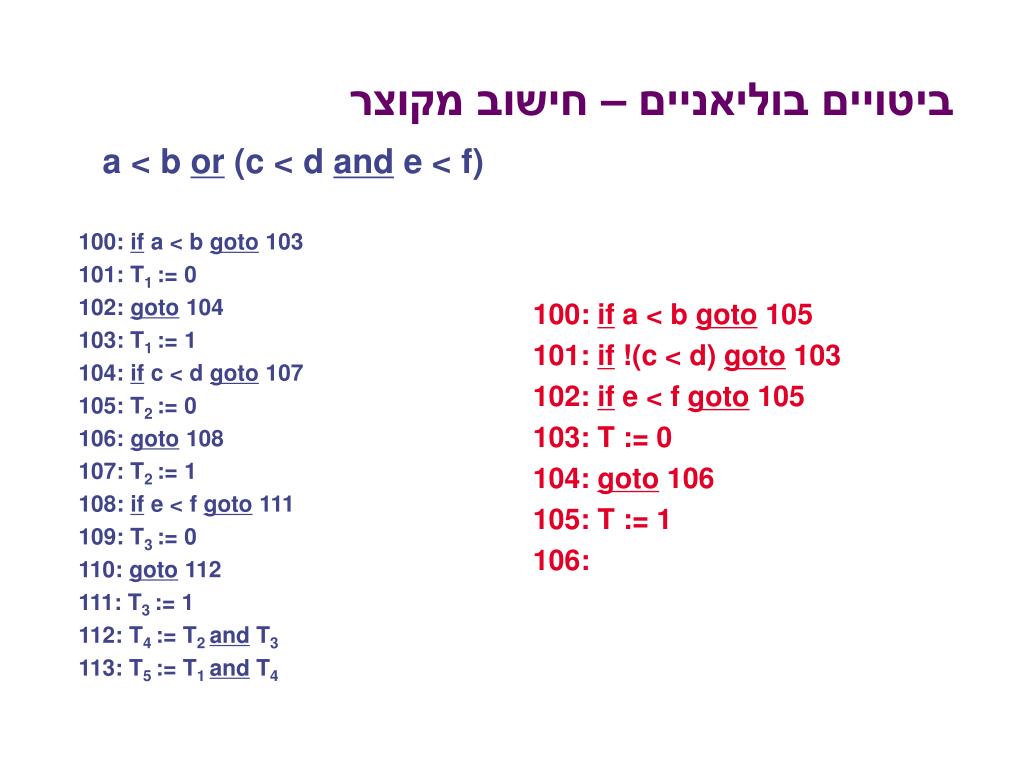 ביטויים בוליאניים – חישוב מקוצר

a < b or (c < d and e < f)

100: if a < b goto 103
101: $T_1$ := 0
102: goto 104
103: $T_1$ := 1
104: if c < d goto 107
105: $T_2$ := 0
106: goto 108
107: $T_2$ := 1
108: if e < f goto 111
109: $T_3$ := 0
110: goto 112
111: $T_3$ := 1
112: $T_4$ := $T_2$ and $T_3$
113: $T_5$ := $T_1$ and $T_4$

100: if a < b goto 105
101: if !(c < d) goto 103
102: if e < f goto 105
103: T := 0
104: goto 106
105: T := 1
106: